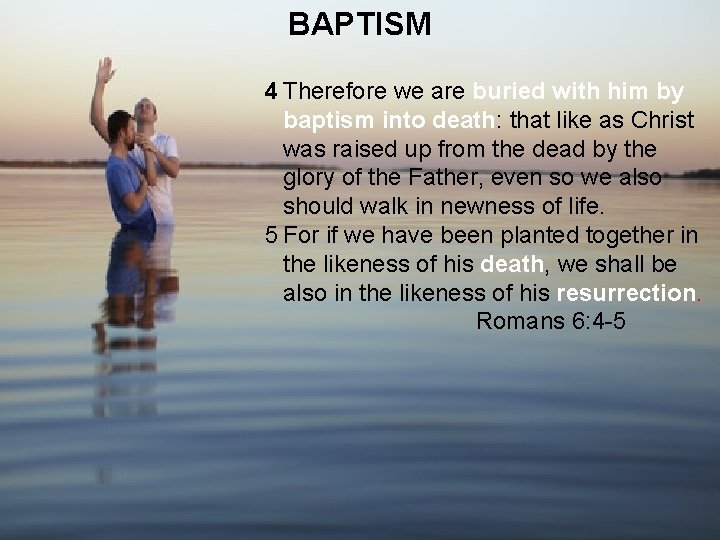 BAPTISM

4 Therefore we are buried with him by baptism into death: that like as Christ was raised up from the dead by the glory of the Father, even so we also should walk in newness of life.

5 For if we have been planted together in the likeness of his death, we shall be also in the likeness of his resurrection.

Romans 6:4-5